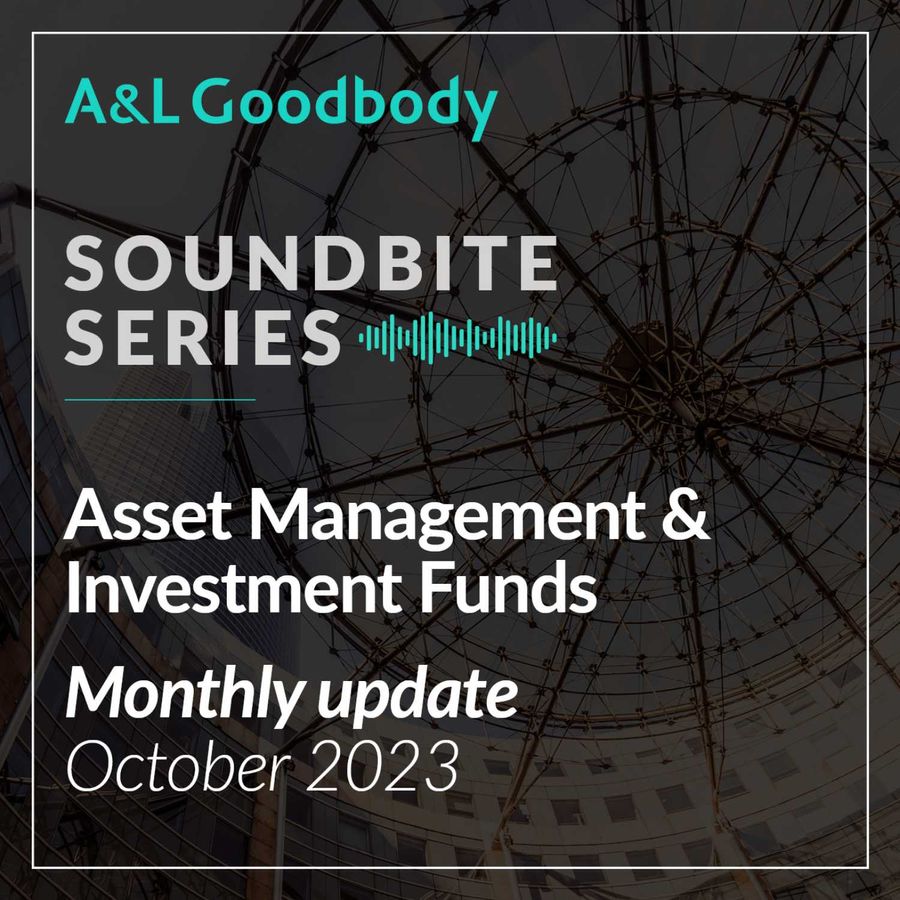 A&L Goodbody

SOUNDBITE SERIES

Asset Management & Investment Funds

Monthly update

October 2023